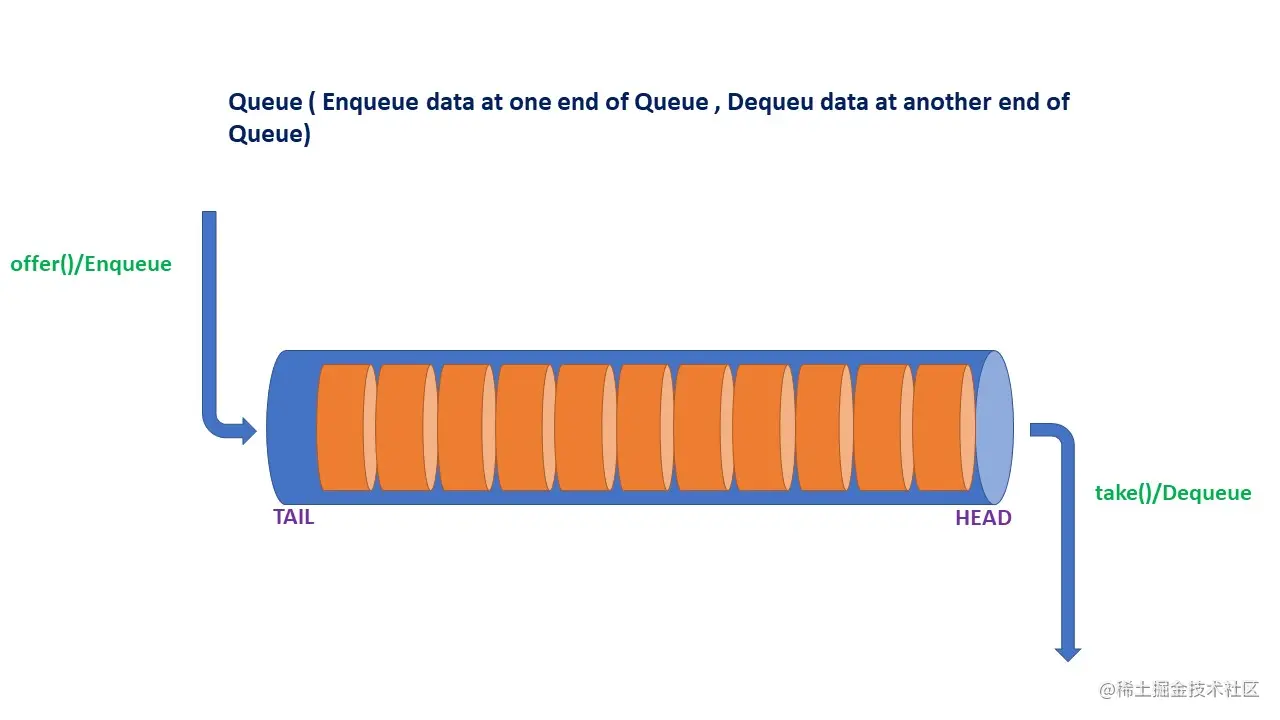 Queue ( Enqueue data at one end of Queue , Dequeu data at another end of Queue)

offer()/Enqueue

TAIL

HEAD

take()/Dequeue

@稀土掘金技术社区